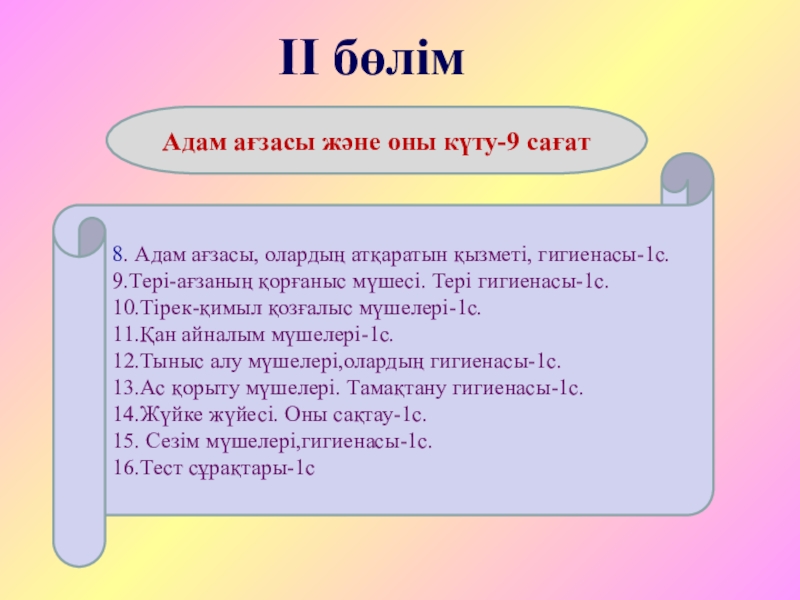 II бөлім

Адам ағзасы және оны күту-9 сағат

8. Адам ағзасы, олардың атқаратын қызметі, гигиенасы-1с.
9.Тері-ағзаның қорғаныс мүшесі. Тері гигиенасы-1с.
10.Тірек-қимыл қозғалыс мүшелері-1с.
11.Қан айналым мүшелері-1с.
12.Тыныс алу мүшелері,олардың гигиенасы-1с.
13.Ас қорыту мүшелері. Тамақтану гигиенасы-1с.
14.Жүйке жүйесі. Оны сақтау-1с.
15. Сезім мүшелері,гигиенасы-1с.
16.Тест сұрақтары-1с